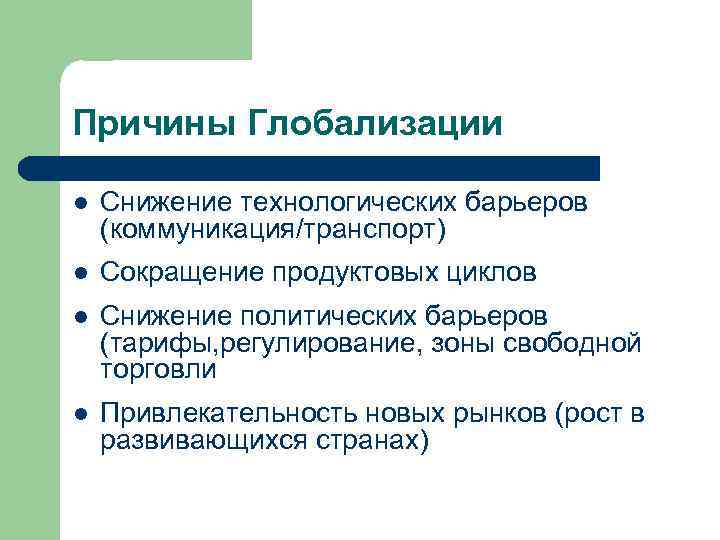 Причины Глобализации

- Снижение технологических барьеров (коммуникация/транспорт)
- Сокращение продуктовых циклов
- Снижение политических барьеров (тарифы,регулирование, зоны свободной торговли
- Привлекательность новых рынков (рост в развивающихся странах)